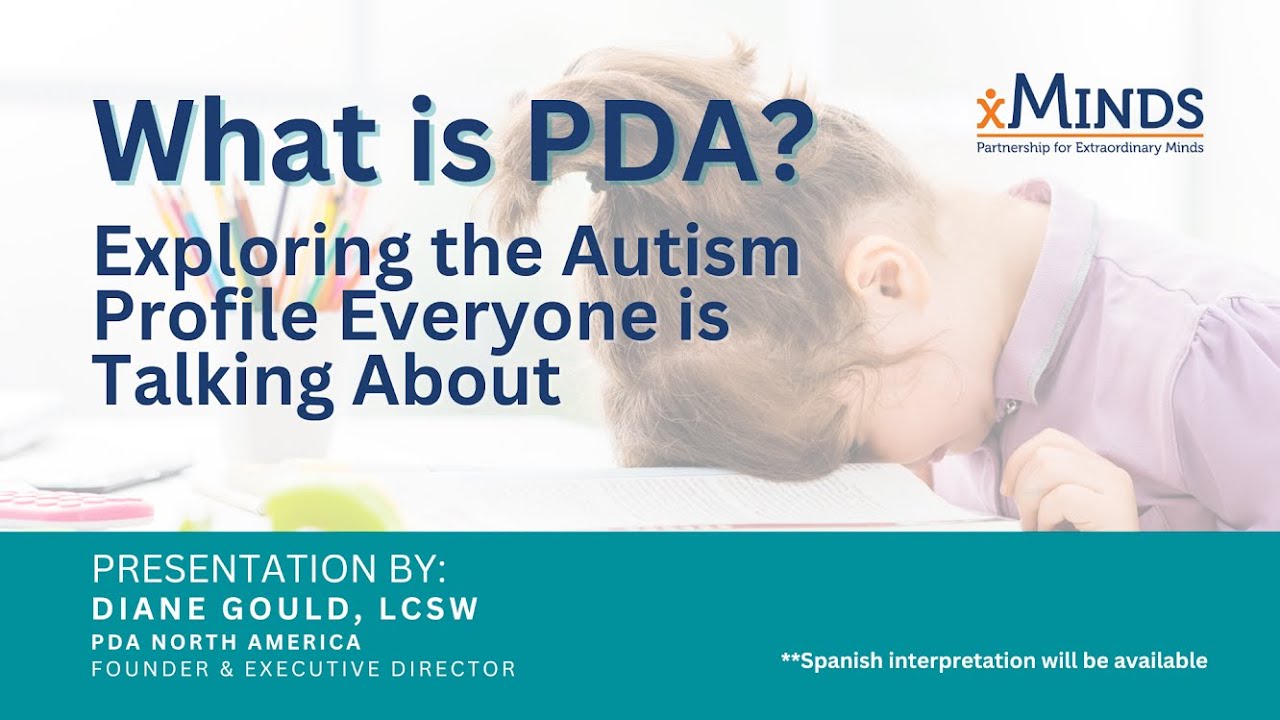 What is PDA?

Exploring the Autism Profile Everyone is Talking About

xMINDS
Partnership for Extraordinary Minds

PRESENTATION BY:
DIANE GOULD, LCSW
PDA NORTH AMERICA
FOUNDER & EXECUTIVE DIRECTOR

**Spanish interpretation will be available